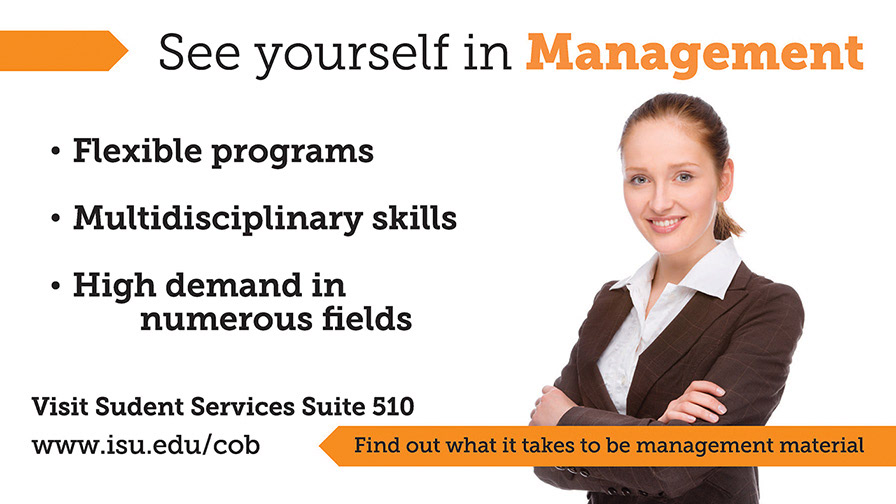 See yourself in Management

• Flexible programs

• Multidisciplinary skills

• High demand in numerous fields

Visit Sudent Services Suite 510

www.isu.edu/cob

Find out what it takes to be management material